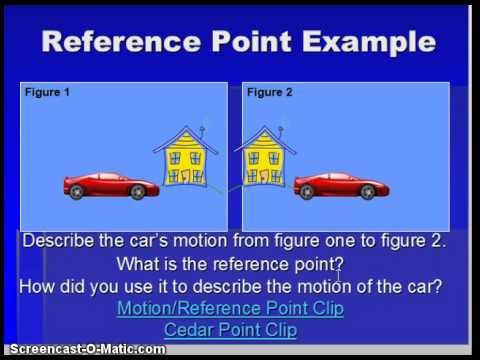 Reference Point Example

Figure 1

Figure 2

Describe the car's motion from figure one to figure 2.
What is the reference point?
How did you use it to describe the motion of the car?
Motion/Reference Point Clip
Cedar Point Clip

Screencast-O-Matic.com